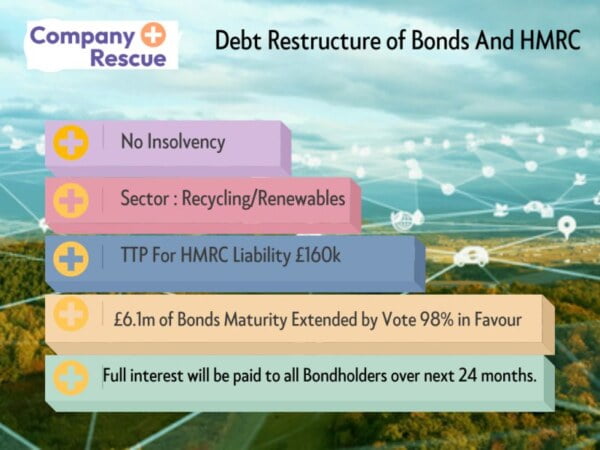 Company Rescue

Debt Restructure of Bonds And HMRC

No Insolvency

Sector : Recycling/Renewables

TTP For HMRC Liability £160k

£6.1m of Bonds Maturity Extended by Vote 98% in Favour

Full interest will be paid to all Bondholders over next 24 months.